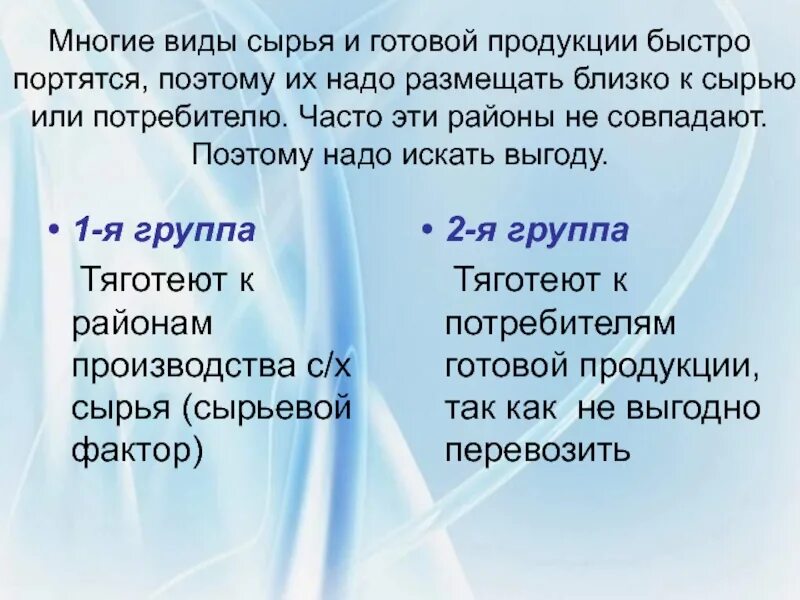 Многие виды сырья и готовой продукции быстро портятся, поэтому их надо размещать близко к сырью или потребителю. Часто эти районы не совпадают. Поэтому надо искать выгоду.

• 1-я группа

Тяготеют к районам производства с/х сырья (сырьевой фактор)

• 2-я группа

Тяготеют к потребителям готовой продукции, так как не выгодно перевозить